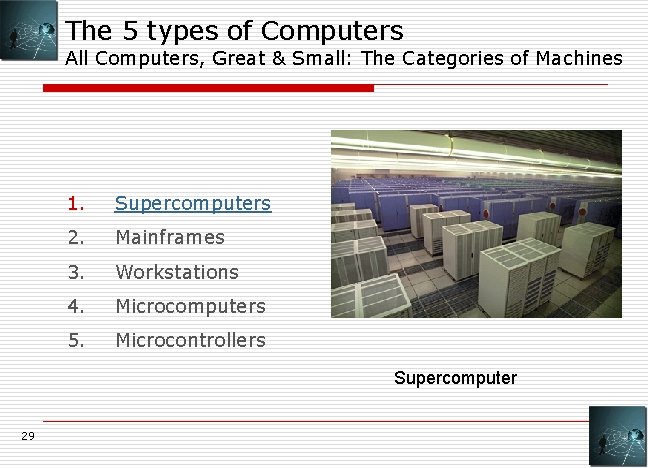 The 5 types of Computers
All Computers, Great & Small: The Categories of Machines

1. Supercomputers
2. Mainframes
3. Workstations
4. Microcomputers
5. Microcontrollers

Supercomputer

29